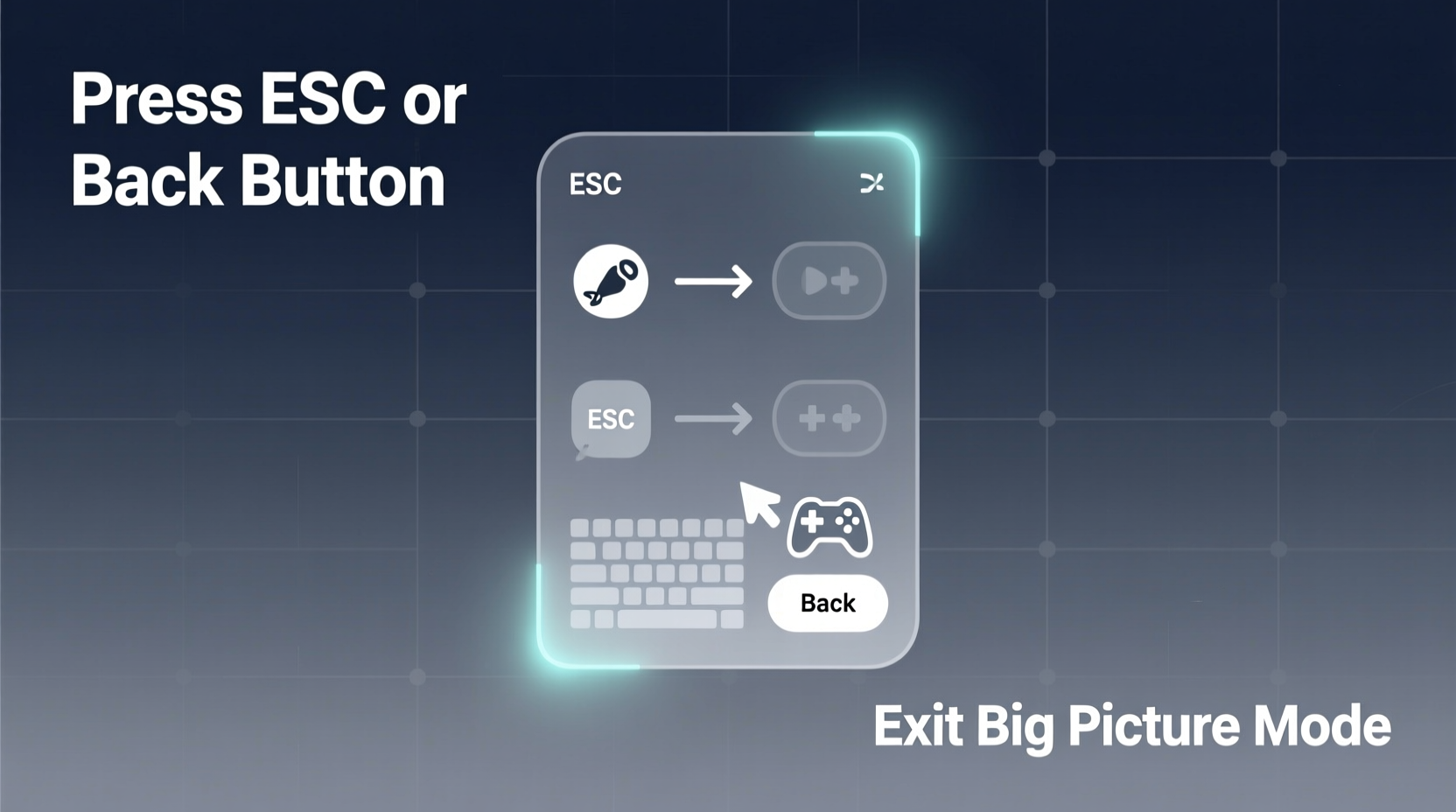 Press ESC or Back Button

ESC

ESC

Back

Exit Big Picture Mode